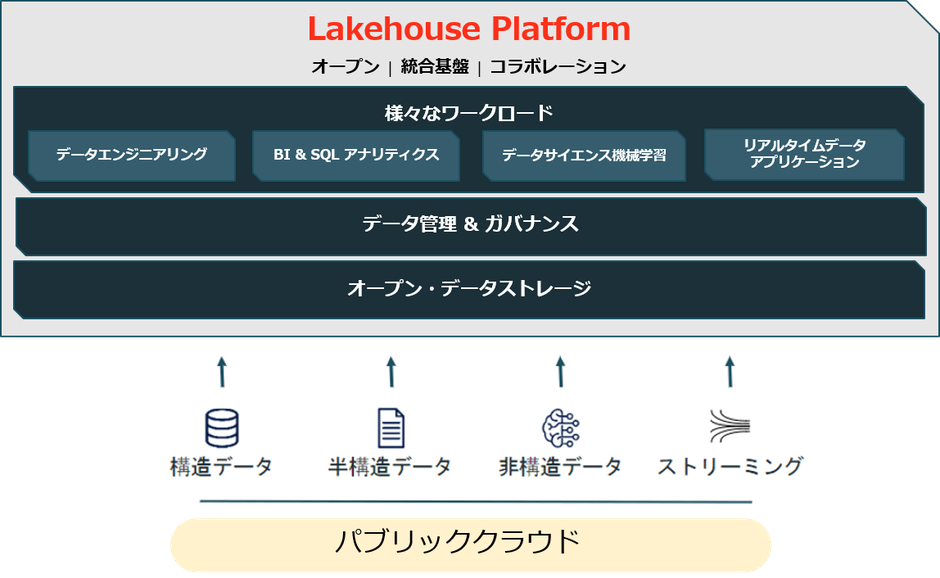 Lakehouse Platform

オープン | 統合基盤 | コラボレーション

様々なワークロード

データエンジニアリング

BI & SQL アナリティクス

データサイエンス機械学習

リアルタイムデータ アプリケーション

データ管理 & ガバナンス

オープン・データストレージ

構造データ

半構造データ

非構造データ

ストリーミング

パブリッククラウド